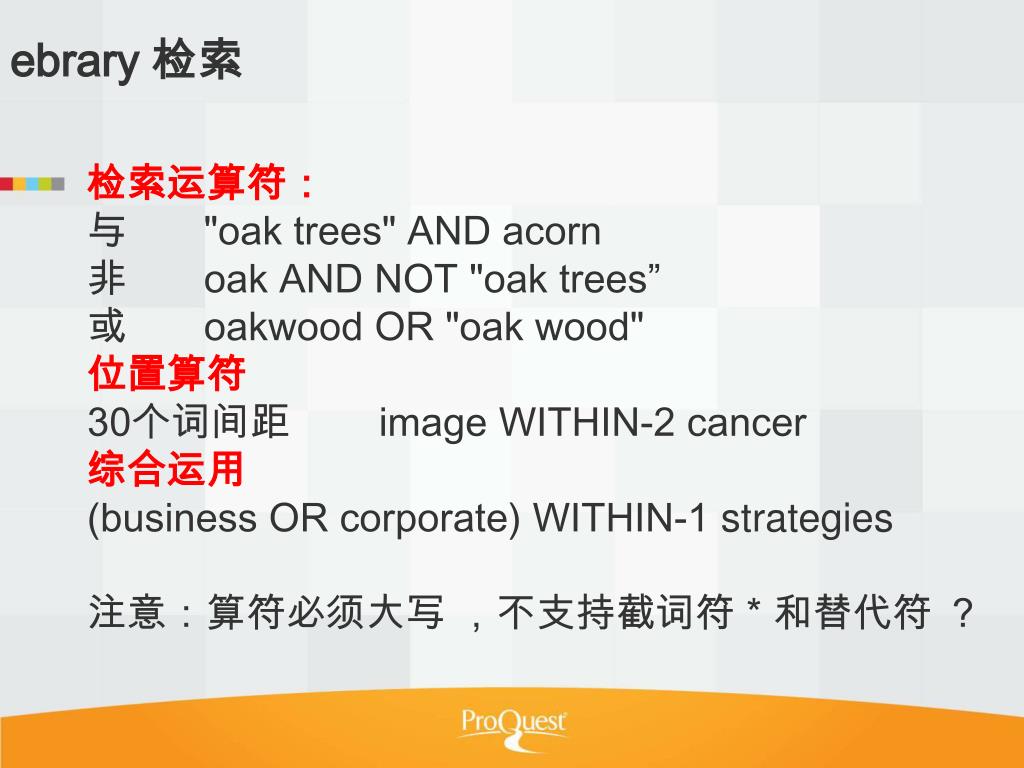 ebrary 检索

检索运算符：
与　"oak trees" AND acorn
非　oak AND NOT "oak trees”
或　oakwood OR "oak wood"
位置算符
30个词间距　image WITHIN-2 cancer
综合运用
(business OR corporate) WITHIN-1 strategies

注意：算符必须大写 ，不支持截词符 * 和替代符 ？

ProQuest